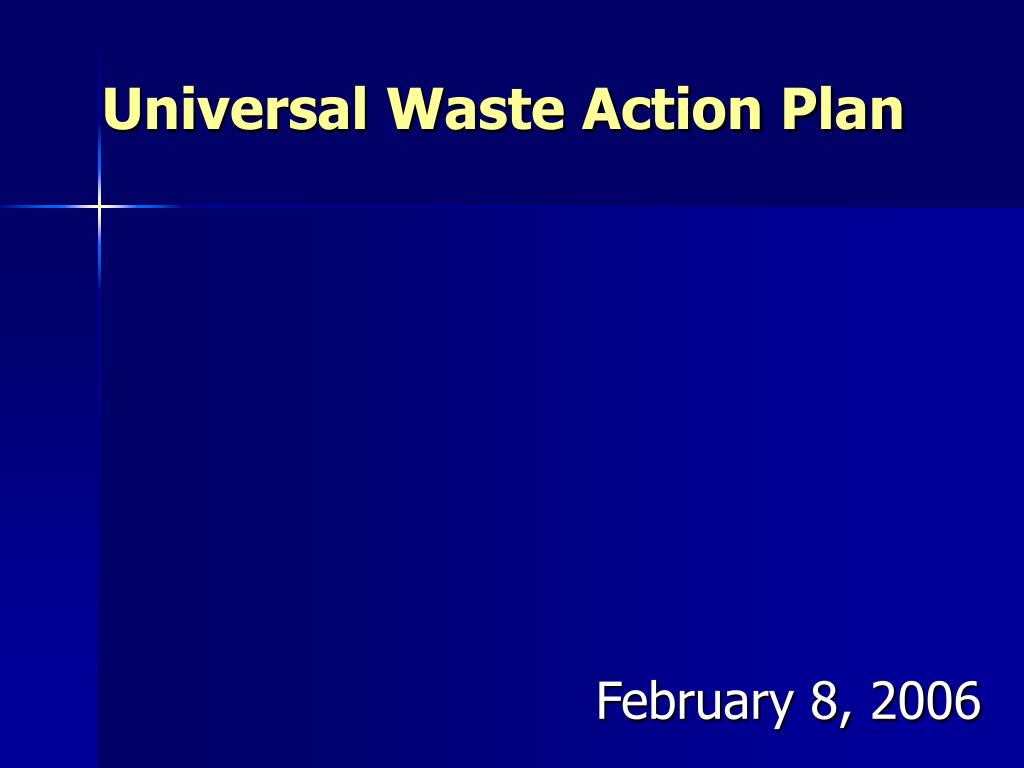 Universal Waste Action Plan

February 8, 2006